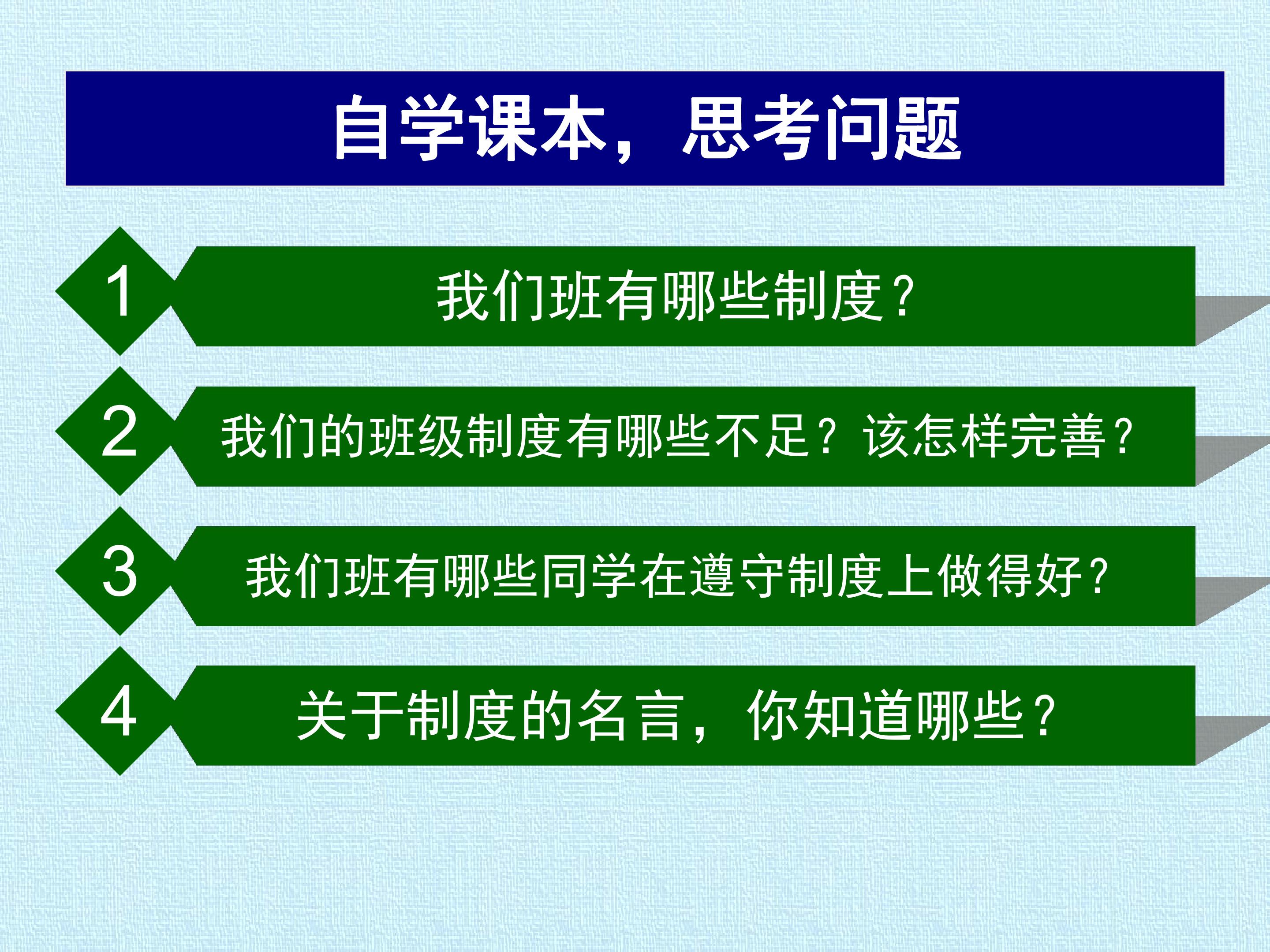 自学课本，思考问题

1

我们班有哪些制度？

2

我们的班级制度有哪些不足？该怎样完善？

3

我们班有哪些同学在遵守制度上做得好？

4

关于制度的名言，你知道哪些？